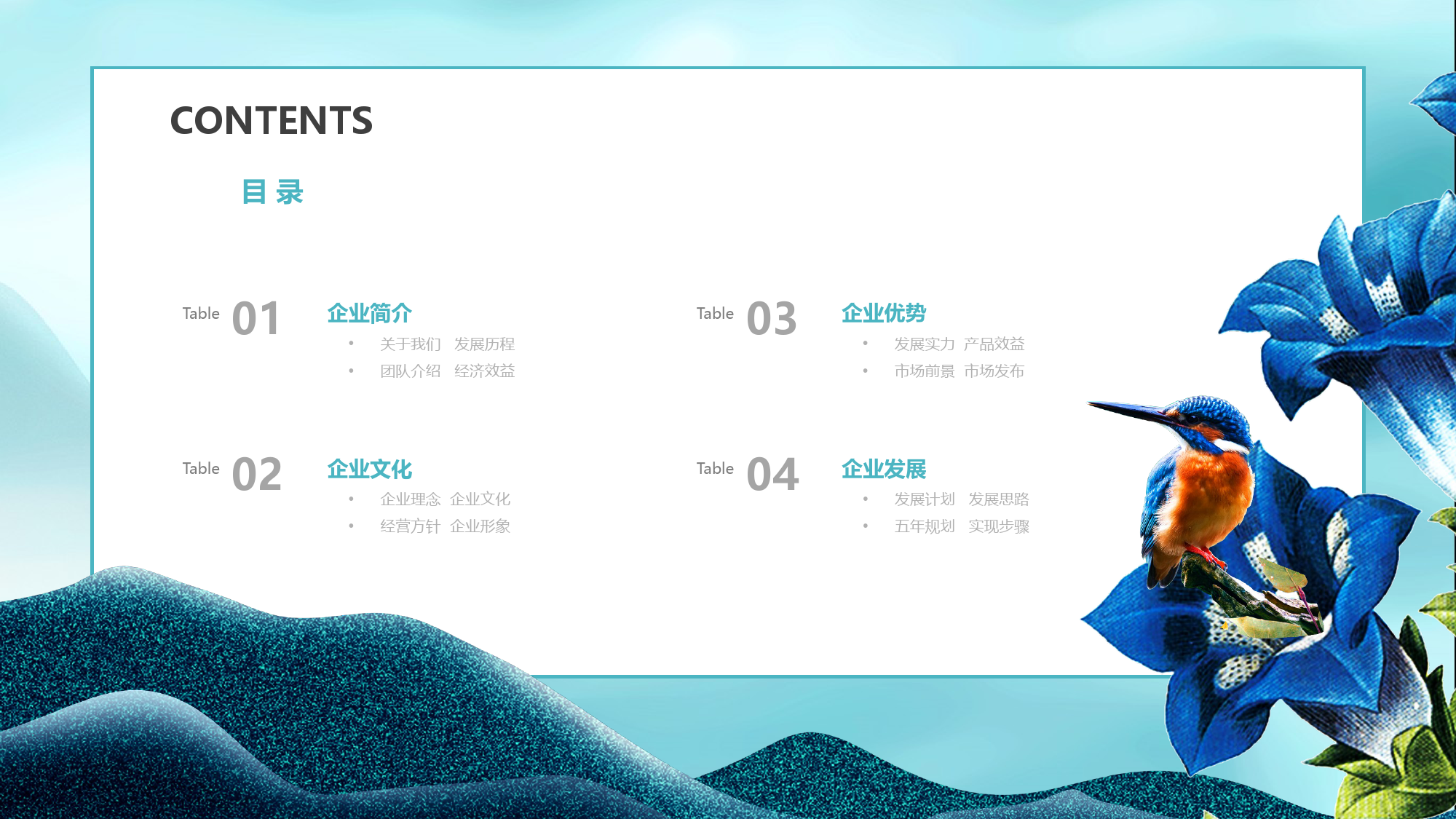 CONTENTS

目 录

Table 01 企业简介
• 关于我们 发展历程
• 团队介绍 经济效益

Table 02 企业文化
• 企业理念 企业文化
• 经营方针 企业形象

Table 03 企业优势
• 发展实力 产品效益
• 市场前景 市场发布

Table 04 企业发展
• 发展计划 发展思路
• 五年规划 实现步骤